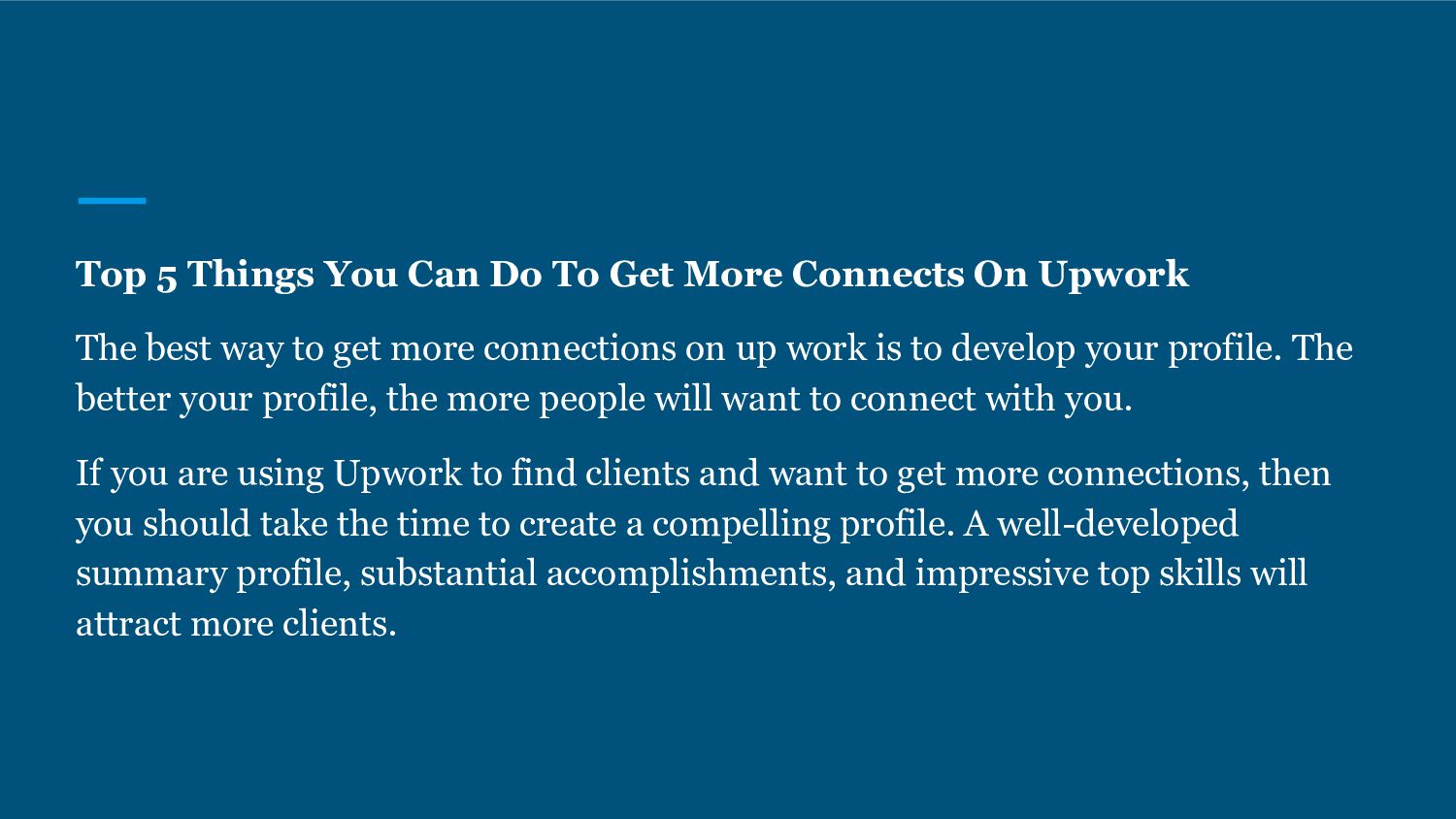 Top 5 Things You Can Do To Get More Connects On Upwork

The best way to get more connections on up work is to develop your profile. The better your profile, the more people will want to connect with you.

If you are using Upwork to find clients and want to get more connections, then you should take the time to create a compelling profile. A well-developed summary profile, substantial accomplishments, and impressive top skills will attract more clients.